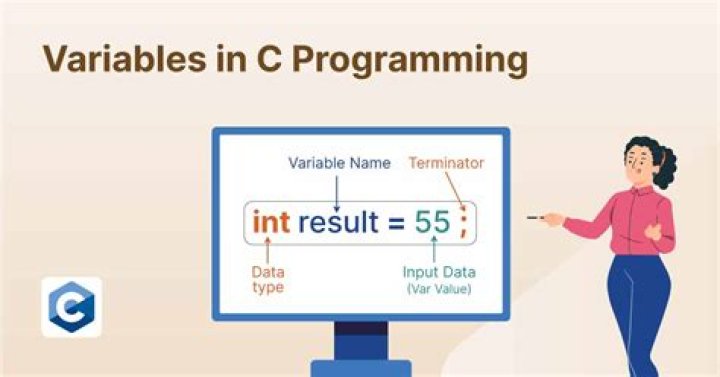 Variables in C Programming

Variable Name

Terminator

int result = 55 ;

Data type

Input Data
(Var Value)

C